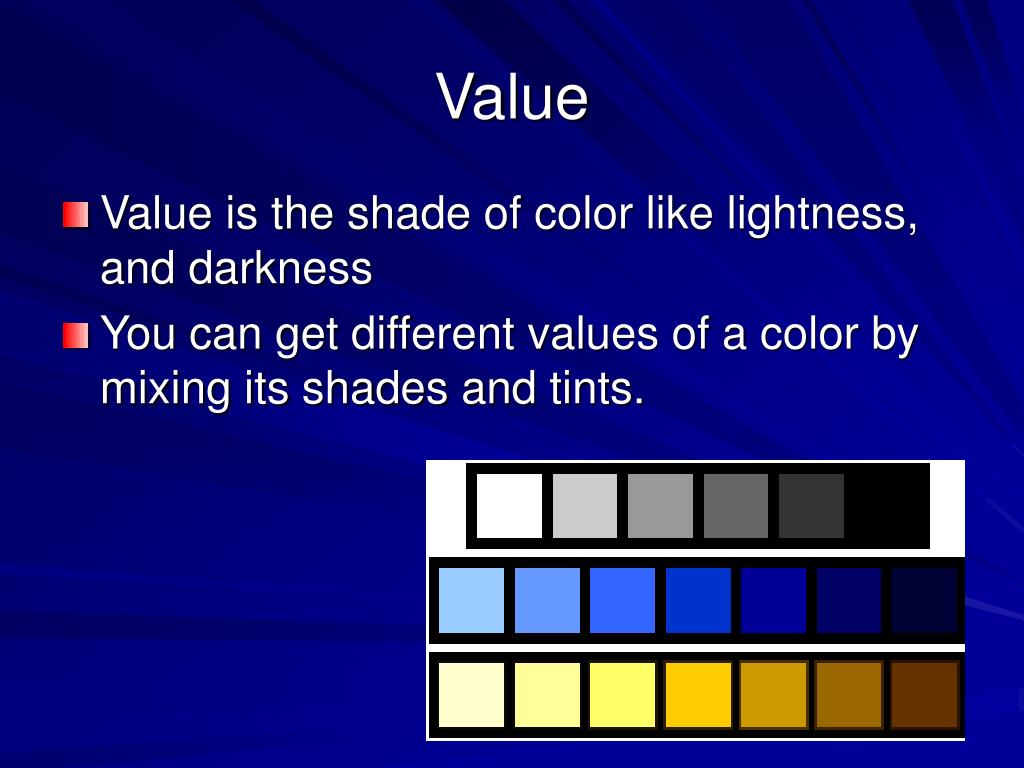 Value

Value is the shade of color like lightness, and darkness

You can get different values of a color by mixing its shades and tints.